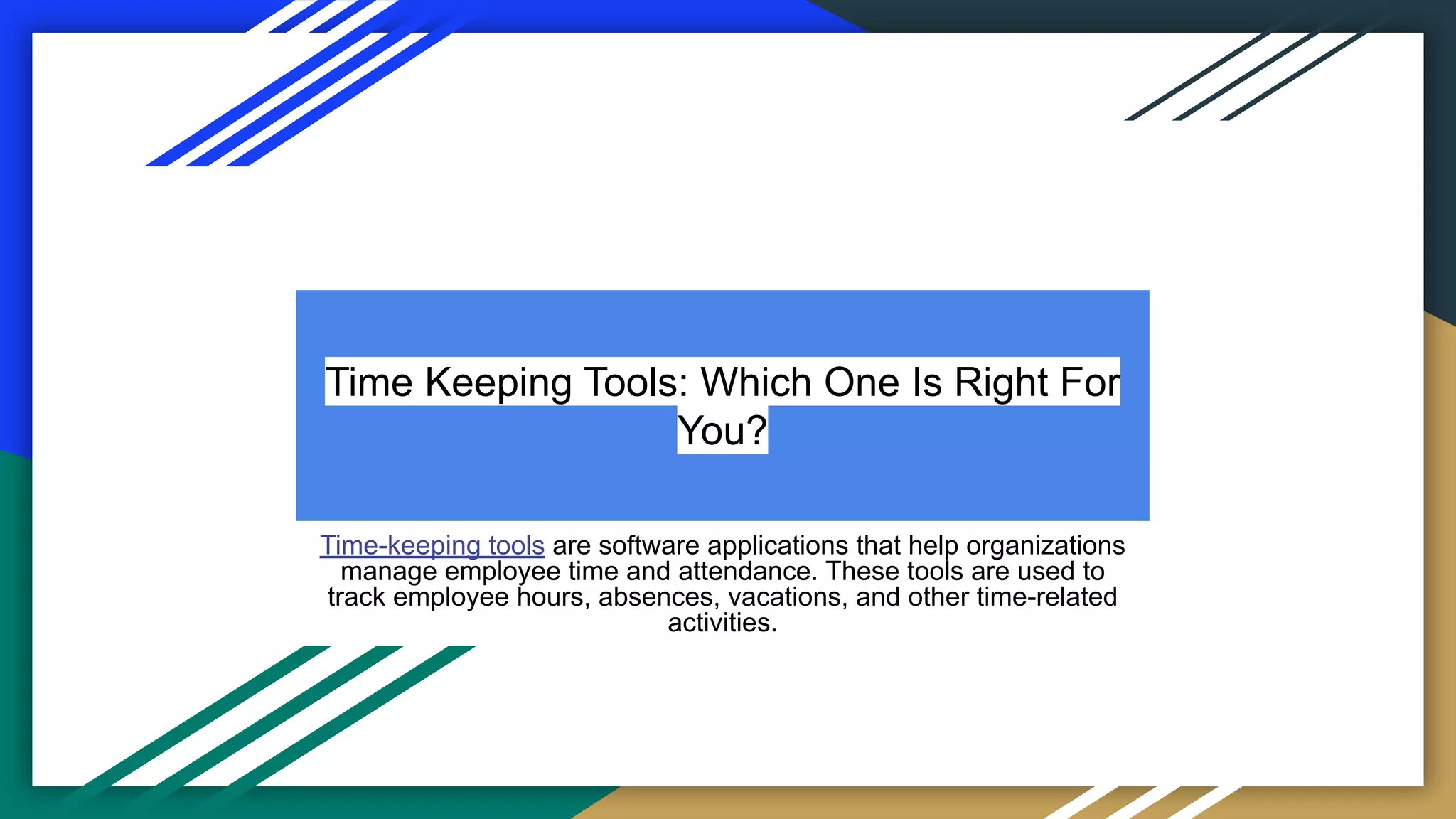 Time Keeping Tools: Which One Is Right For You?

Time-keeping tools are software applications that help organizations manage employee time and attendance. These tools are used to track employee hours, absences, vacations, and other time-related activities.